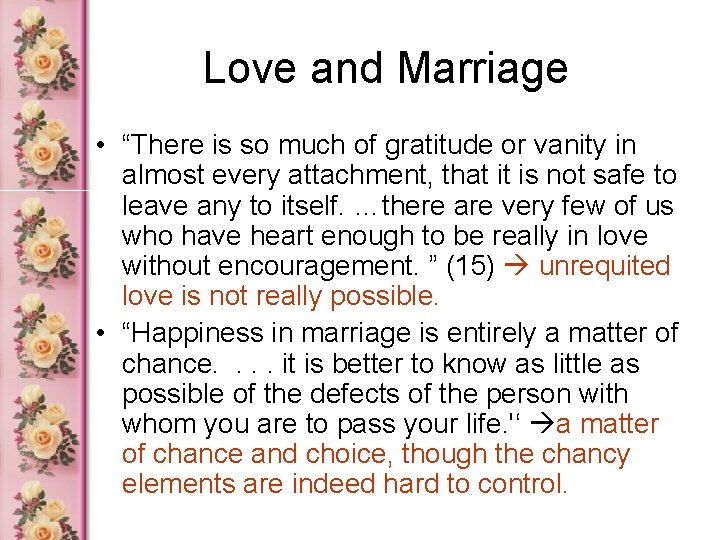 Love and Marriage

• “There is so much of gratitude or vanity in almost every attachment, that it is not safe to leave any to itself. ...there are very few of us who have heart enough to be really in love without encouragement. ” (15) → unrequited love is not really possible.

• “Happiness in marriage is entirely a matter of chance. . . . it is better to know as little as possible of the defects of the person with whom you are to pass your life.'‘ →a matter of chance and choice, though the chancy elements are indeed hard to control.